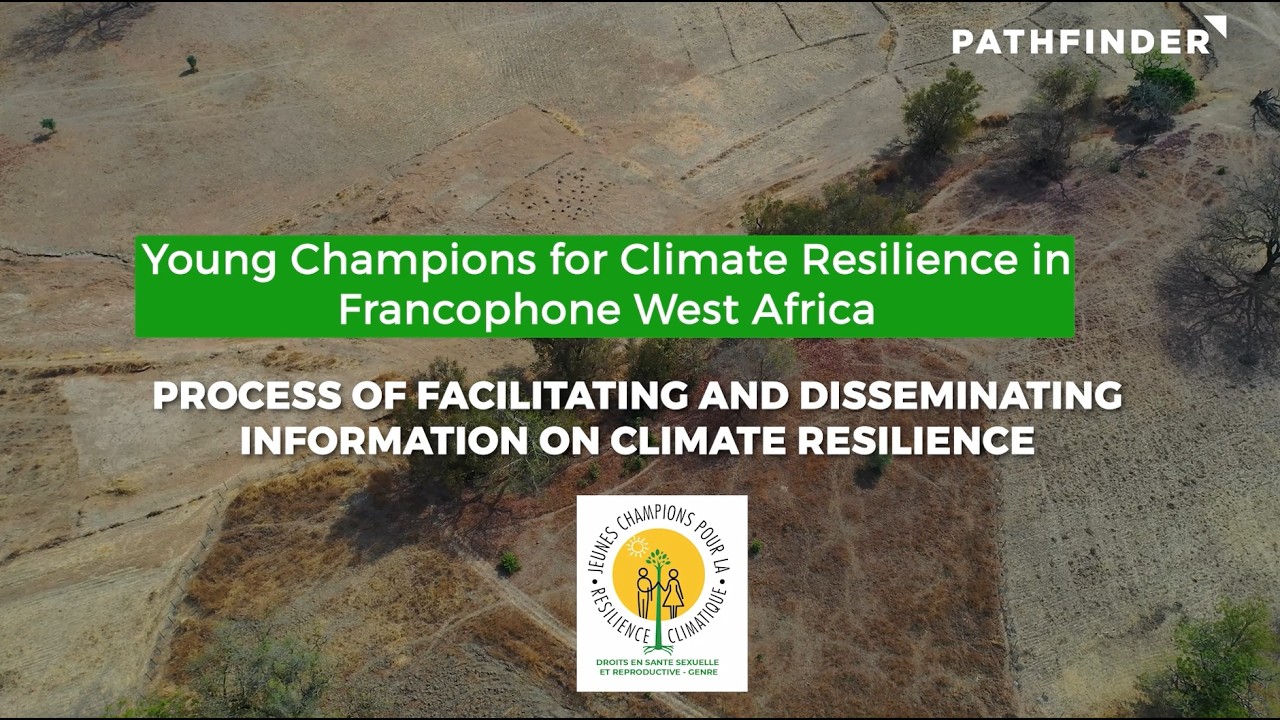 PATHFINDER

Young Champions for Climate Resilience in Francophone West Africa

PROCESS OF FACILITATING AND DISSEMINATING INFORMATION ON CLIMATE RESILIENCE

JEUNES CHAMPIONS POUR LA RESILIENCE CLIMATIQUE

DROITS EN SANTE SEXUELLE ET REPRODUCTIVE - GENRE